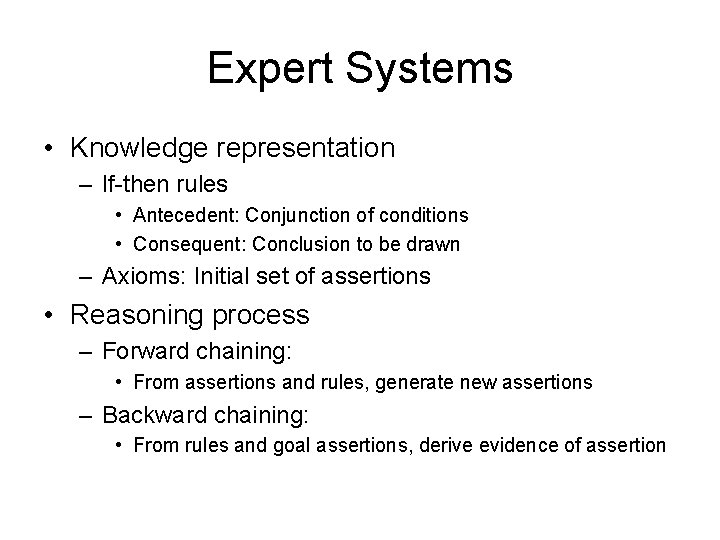 Expert Systems

• Knowledge representation
– If-then rules
• Antecedent: Conjunction of conditions
• Consequent: Conclusion to be drawn
– Axioms: Initial set of assertions
• Reasoning process
– Forward chaining:
• From assertions and rules, generate new assertions
– Backward chaining:
• From rules and goal assertions, derive evidence of assertion